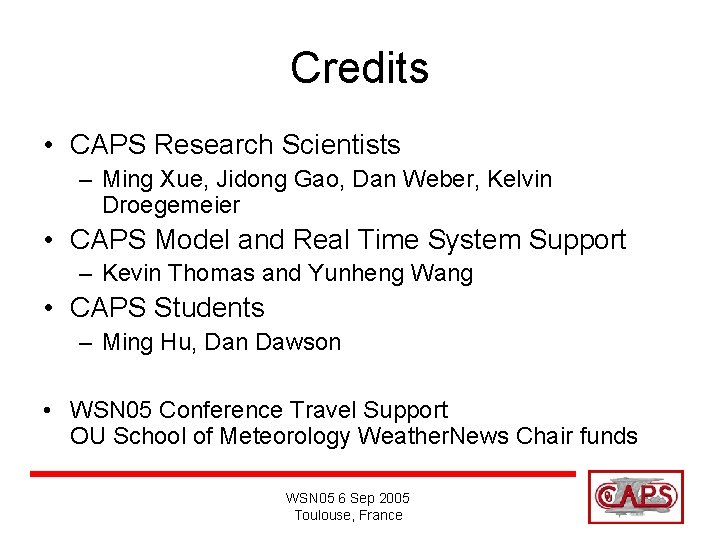 Credits

• CAPS Research Scientists
– Ming Xue, Jidong Gao, Dan Weber, Kelvin Droegemeier
• CAPS Model and Real Time System Support
– Kevin Thomas and Yunheng Wang
• CAPS Students
– Ming Hu, Dan Dawson

• WSN05 Conference Travel Support
OU School of Meteorology WeatherNews Chair funds

WSN05 6 Sep 2005
Toulouse, France

CAPS